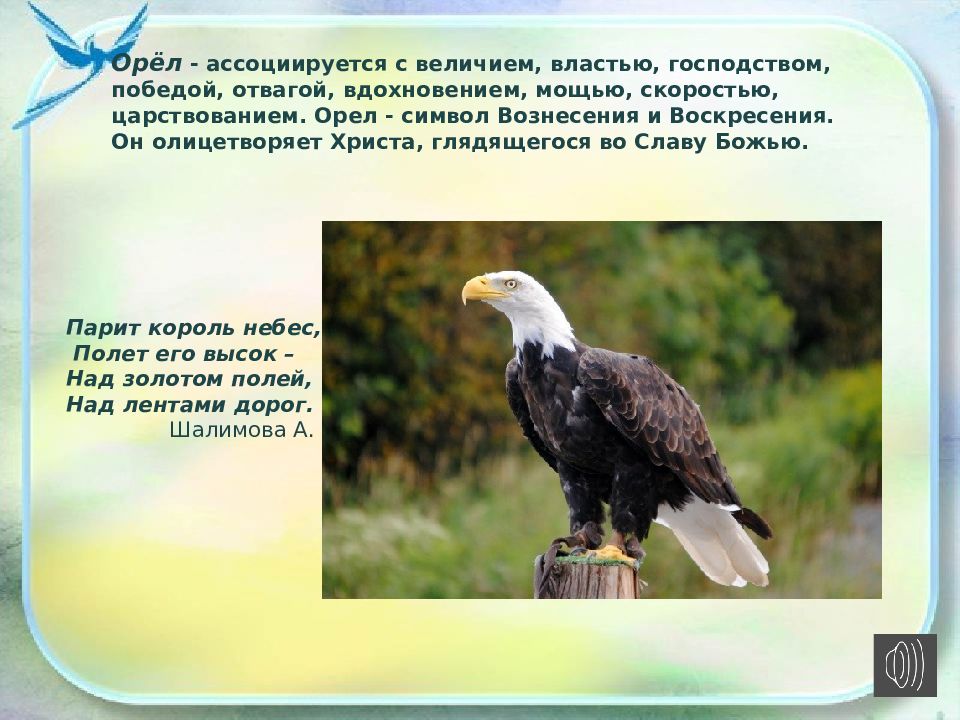 Орёл - ассоциируется с величием, властью, господством, победой, отвагой, вдохновением, мощью, скоростью, царствованием. Орел - символ Вознесения и Воскресения. Он олицетворяет Христа, глядящегося во Славу Божью.

Парит король небес,
Полет его высок –
Над золотом полей,
Над лентами дорог.
Шалимова А.